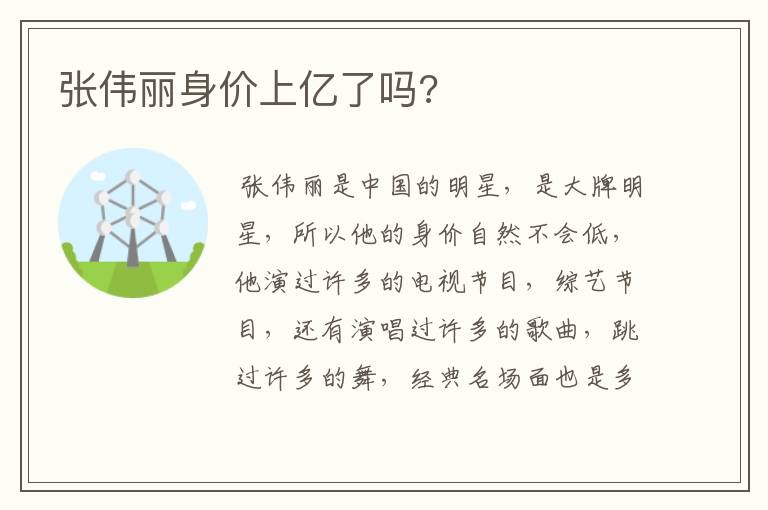 张伟丽身价上亿了吗?

张伟丽是中国的明星，是大牌明星，所以他的身价自然不会低，他演过许多的电视节目，综艺节目，还有演唱过许多的歌曲，跳过许多的舞，经典名场面也是多